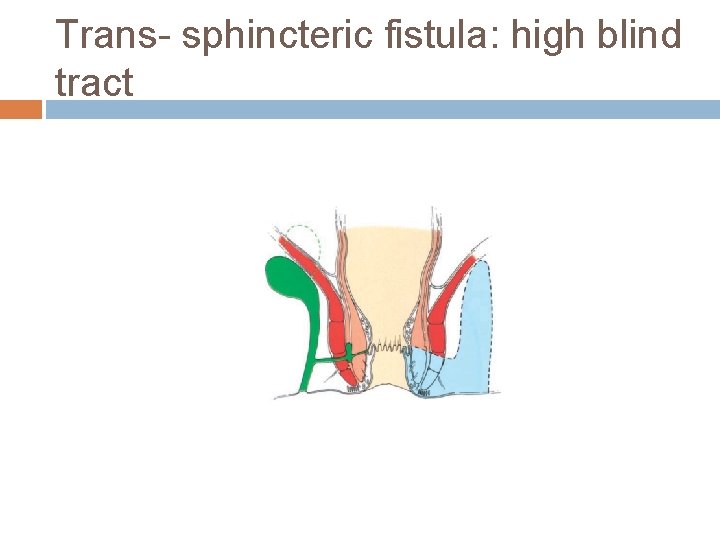 Trans- sphincteric fistula: high blind tract